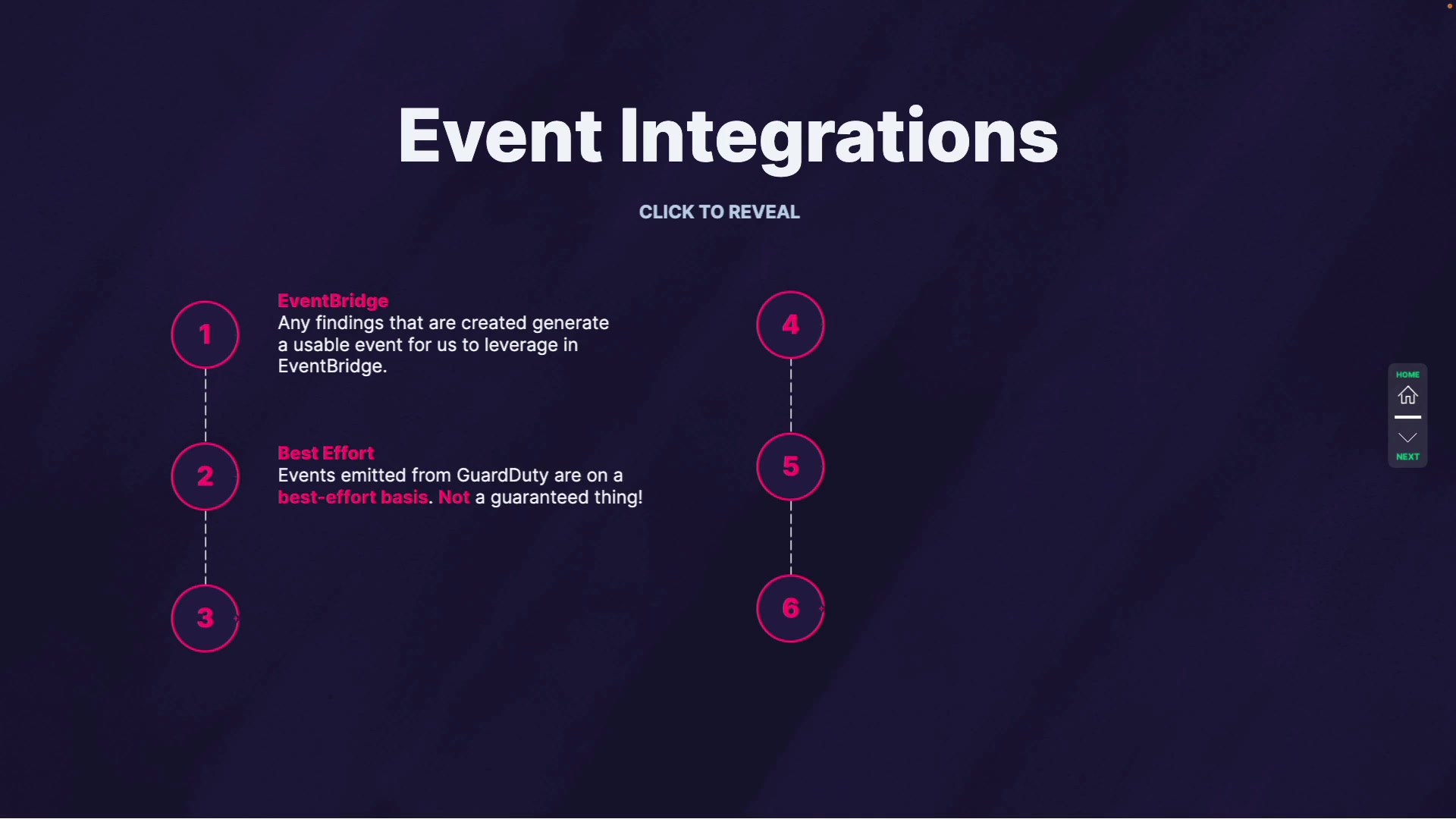 Event Integrations

CLICK TO REVEAL

1

EventBridge
Any findings that are created generate a usable event for us to leverage in EventBridge.

2

Best Effort
Events emitted from GuardDuty are on a best-effort basis. Not a guaranteed thing!

3

4

5

6

HOME

NEXT